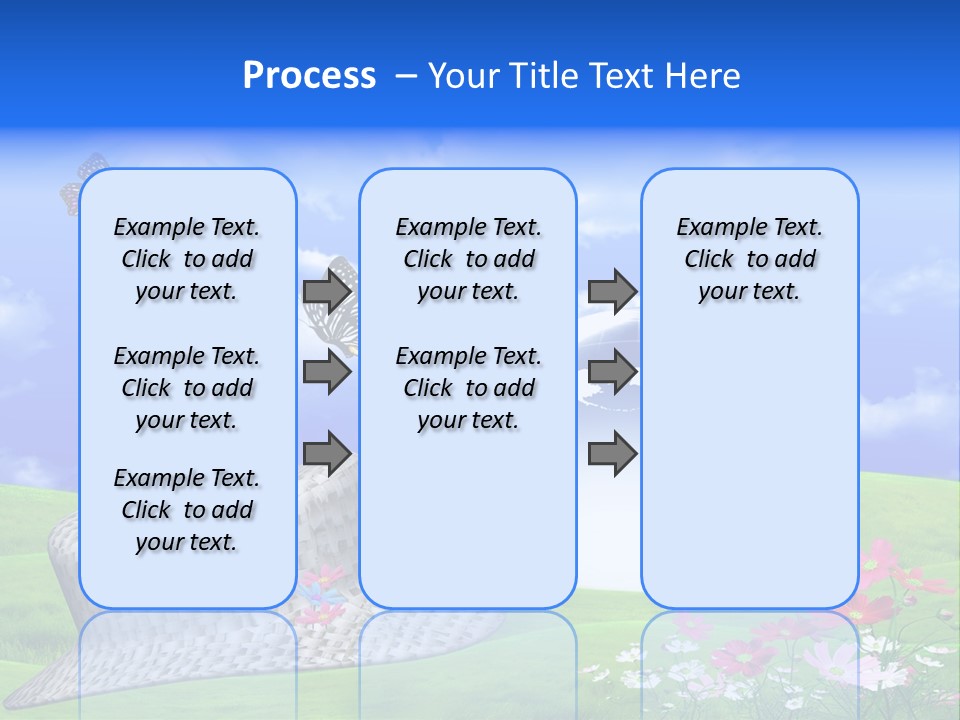 Process – Your Title Text Here

Example Text. Click to add your text.

Example Text. Click to add your text.

Example Text. Click to add your text.

Example Text. Click to add your text.

Example Text. Click to add your text.

Example Text. Click to add your text.